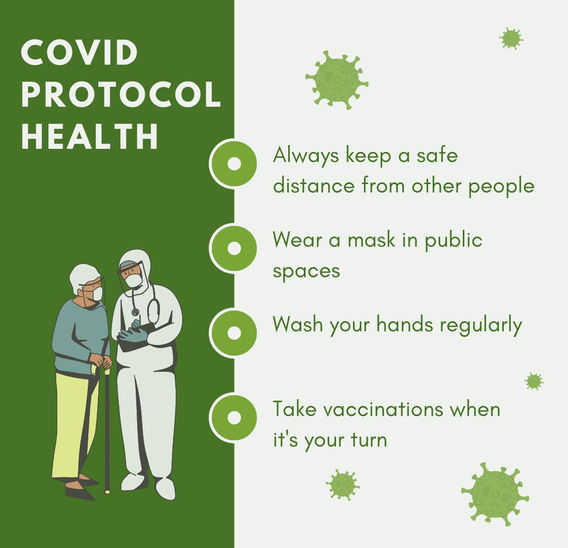 COVID PROTOCOL HEALTH

Always keep a safe distance from other people

Wear a mask in public spaces

Wash your hands regularly

Take vaccinations when it's your turn